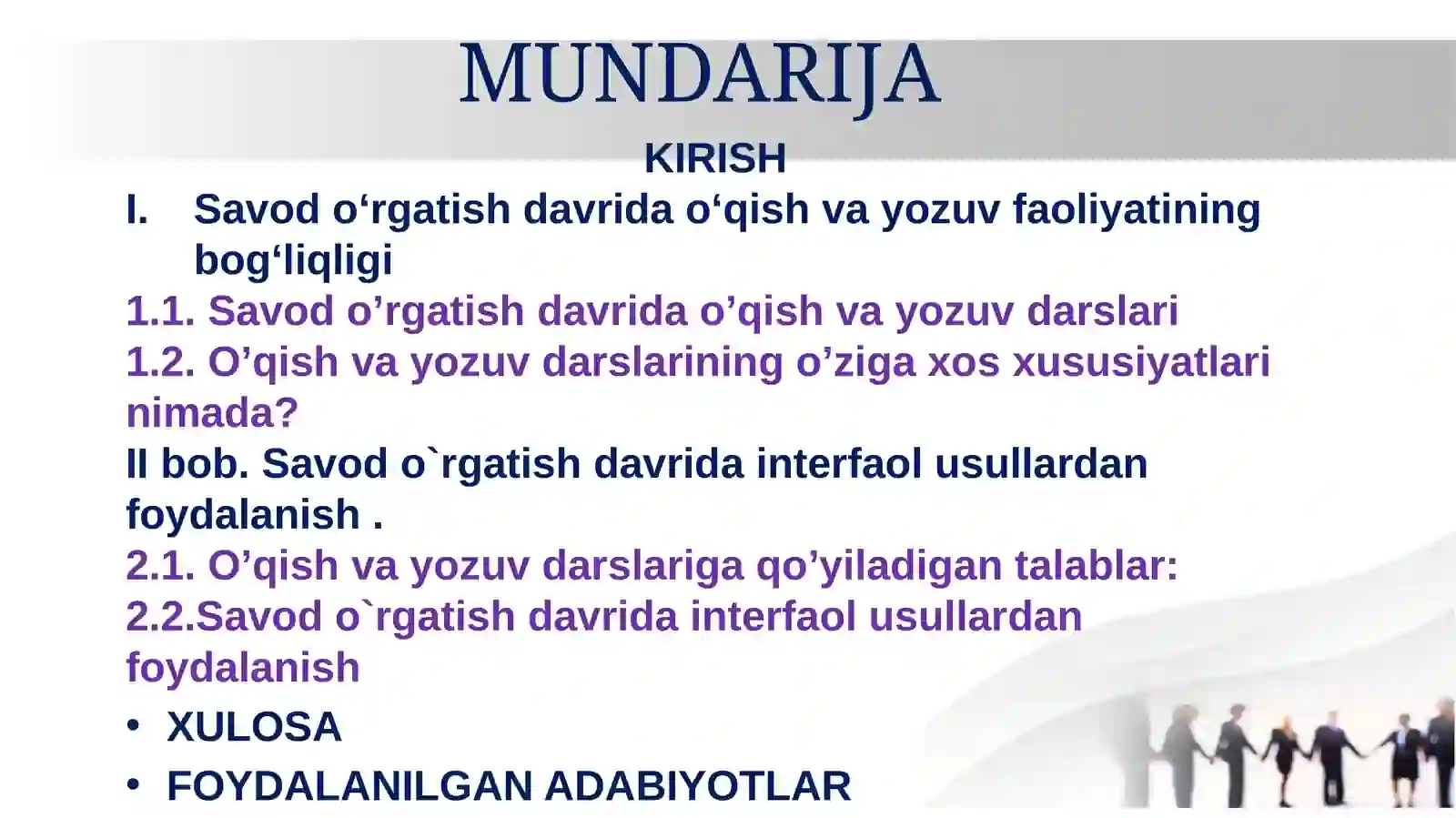 MUNDARIJA

KIRISH

I. Savod o‘rgatish davrida o‘qish va yozuv faoliyatining bog‘liqligi

1.1. Savod o’rgatish davrida o’qish va yozuv darslari

1.2. O’qish va yozuv darslarining o’ziga xos xususiyatlari nimada?

II bob. Savod o`rgatish davrida interfaol usullardan foydalanish .

2.1. O’qish va yozuv darslariga qo’yiladigan talablar:

2.2.Savod o`rgatish davrida interfaol usullardan foydalanish

• XULOSA

• FOYDALANILGAN ADABIYOTLAR